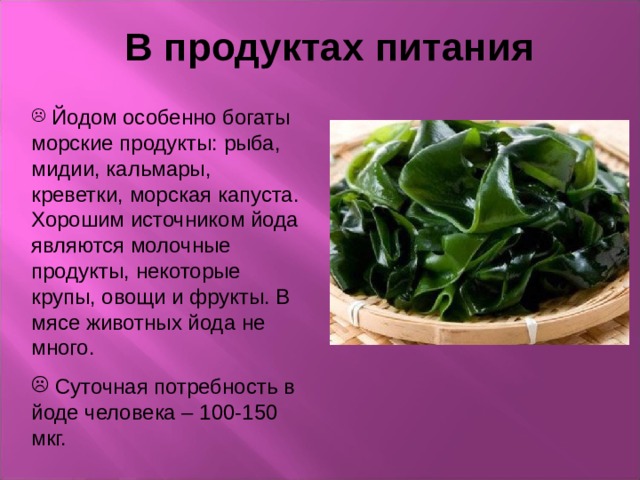 В продуктах питания

☹ Йодом особенно богаты морские продукты: рыба, мидии, кальмары, креветки, морская капуста. Хорошим источником йода являются молочные продукты, некоторые крупы, овощи и фрукты. В мясе животных йода не много.

☹ Суточная потребность в йоде человека – 100-150 мкг.